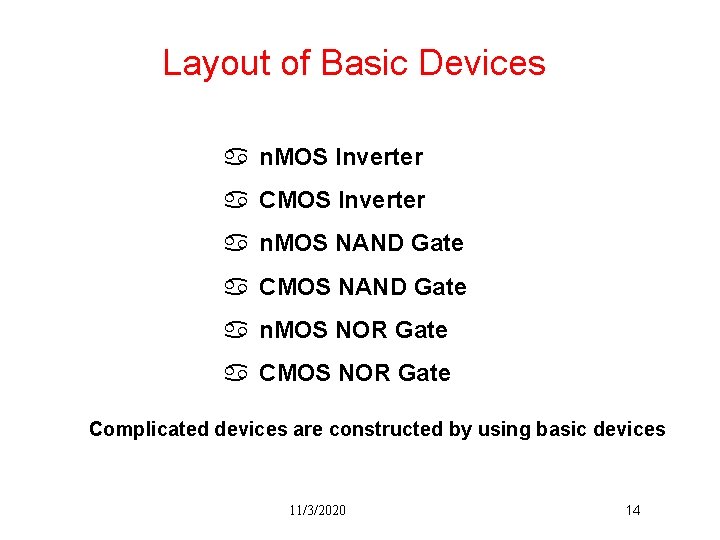 Layout of Basic Devices

♋ nMOS Inverter

♋ CMOS Inverter

♋ nMOS NAND Gate

♋ CMOS NAND Gate

♋ nMOS NOR Gate

♋ CMOS NOR Gate

Complicated devices are constructed by using basic devices

11/3/2020

14